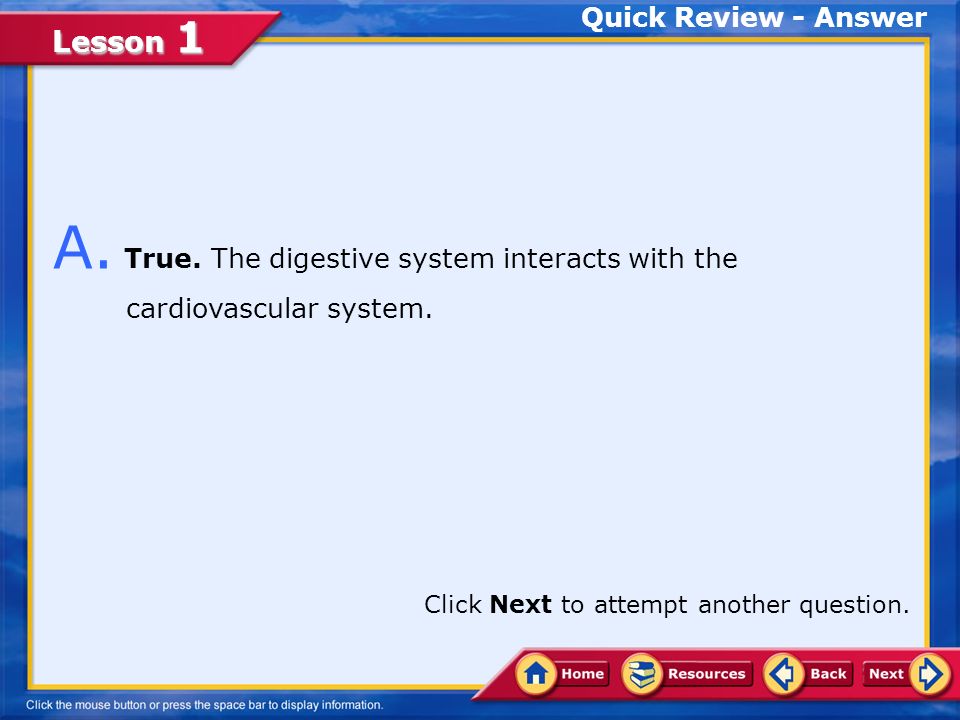 Lesson 1

Quick Review - Answer

A. True. The digestive system interacts with the cardiovascular system.

Click Next to attempt another question.

Home Resources Back Next

Click the mouse button or press the space bar to display information.